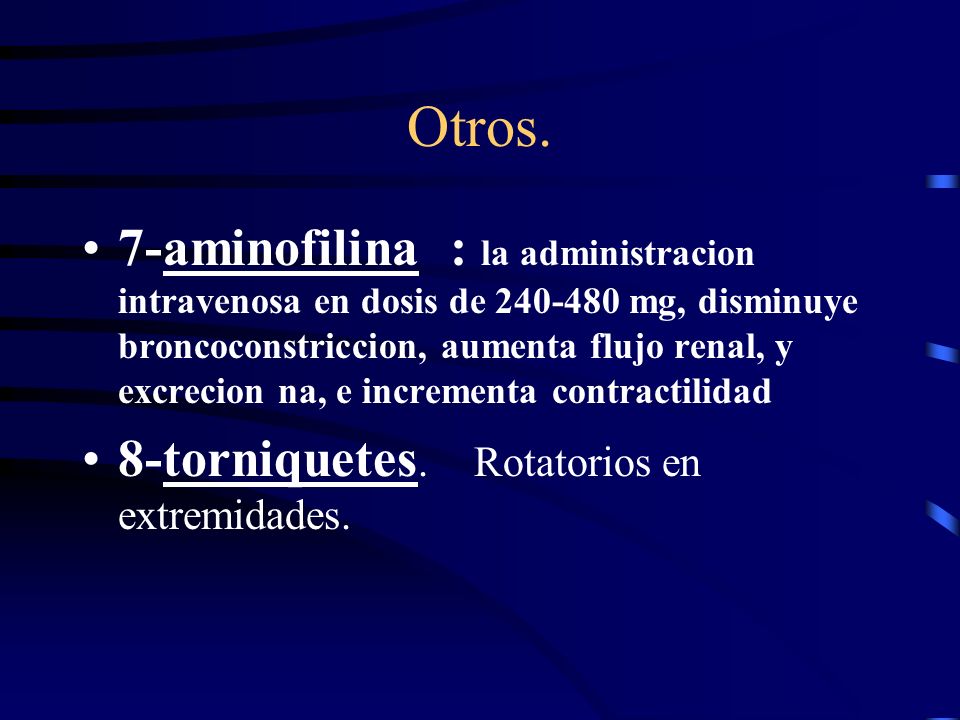 Otros.

• 7-aminofilina : la administracion intravenosa en dosis de 240-480 mg, disminuye broncoconstriccion, aumenta flujo renal, y excrecion na, e incrementa contractilidad

• 8-torniquetes. Rotatorios en extremidades.